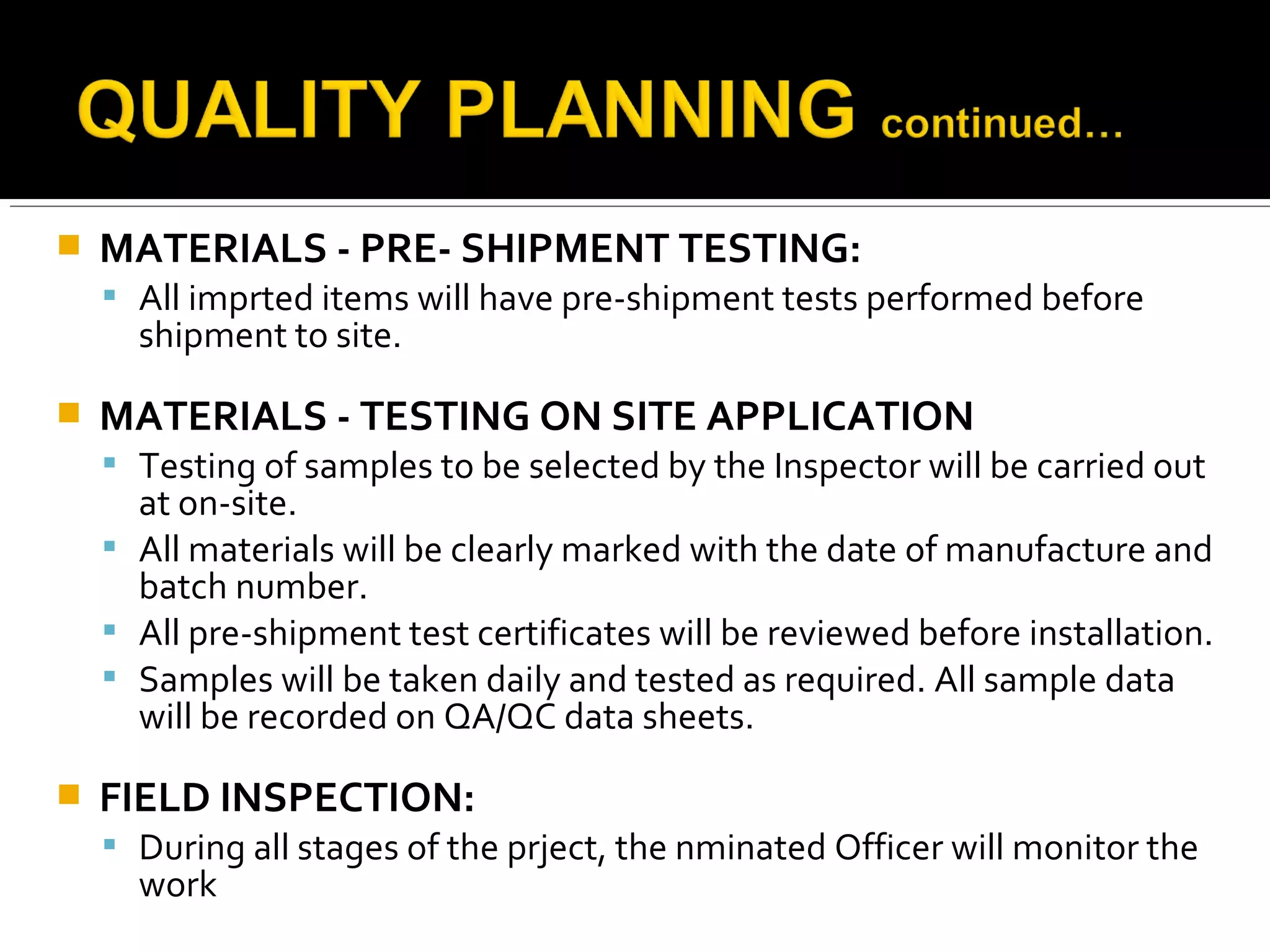 QUALITY PLANNING continued…

MATERIALS - PRE- SHIPMENT TESTING:

All imprted items will have pre-shipment tests performed before shipment to site.

MATERIALS - TESTING ON SITE APPLICATION

Testing of samples to be selected by the Inspector will be carried out at on-site.

All materials will be clearly marked with the date of manufacture and batch number.

All pre-shipment test certificates will be reviewed before installation.

Samples will be taken daily and tested as required. All sample data will be recorded on QA/QC data sheets.

FIELD INSPECTION:

During all stages of the prject, the nminated Officer will monitor the work